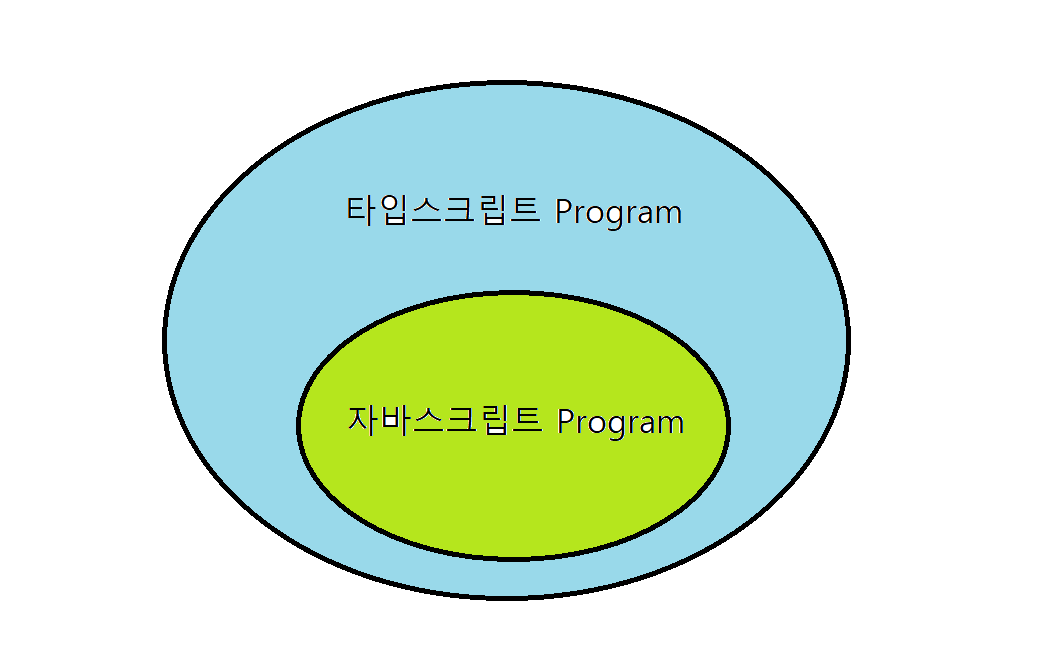 타입스크립트 Program

자바스크립트 Program